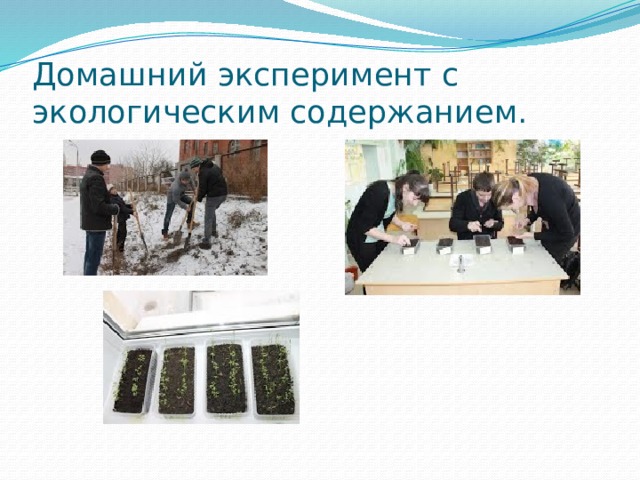 Домашний эксперимент с экологическим содержанием.